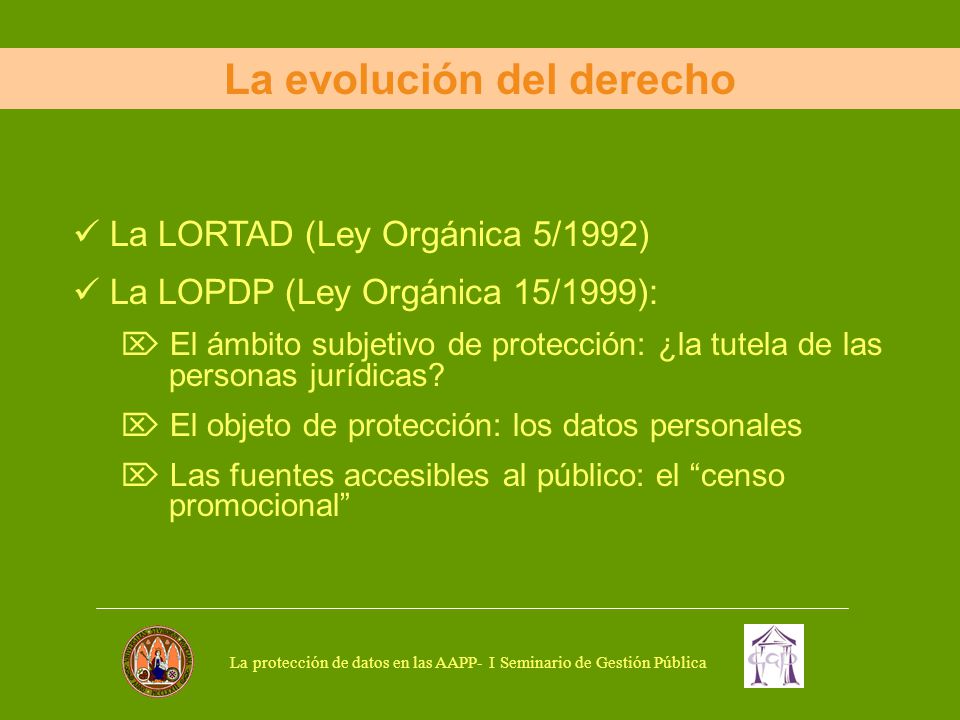 La evolución del derecho

✓ La LORTAD (Ley Orgánica 5/1992)

✓ La LOPDP (Ley Orgánica 15/1999):

⌦ El ámbito subjetivo de protección: ¿la tutela de las personas jurídicas?

⌦ El objeto de protección: los datos personales

⌦ Las fuentes accesibles al público: el “censo promocional”

La protección de datos en las AAPP- I Seminario de Gestión Pública